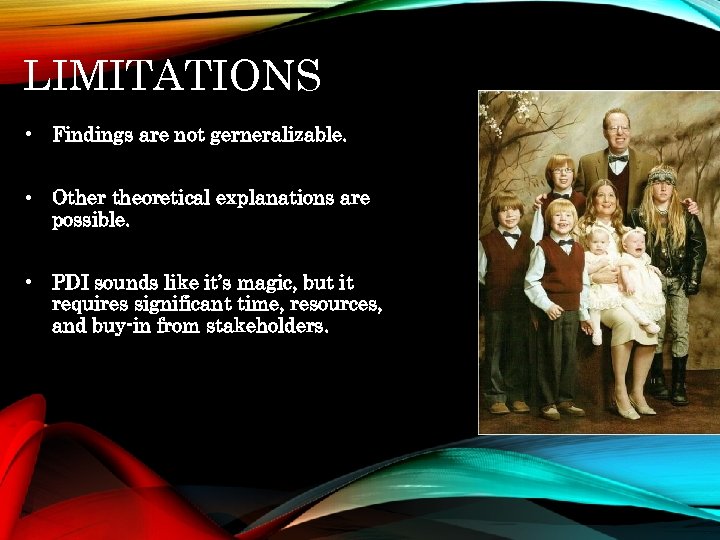 LIMITATIONS

• Findings are not gerneralizable.

• Other theoretical explanations are possible.

• PDI sounds like it's magic, but it requires significant time, resources, and buy-in from stakeholders.